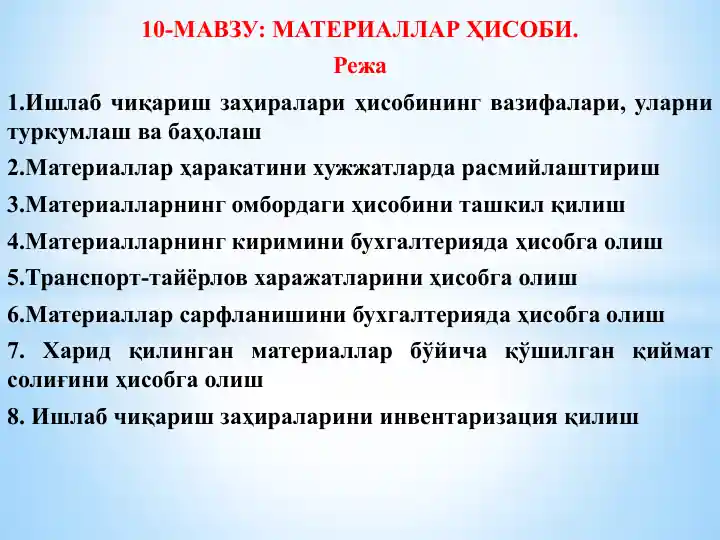 10-МАВЗУ: МАТЕРИАЛЛАР ҲИСОБИ.

Режа

1.Ишлаб чиқариш заҳиралари ҳисобининг вазифалари, уларни туркумлаш ва баҳолаш

2.Материаллар ҳаракатини хужжатларда расмийлаштириш

3.Материалларнинг омбордаги ҳисобини ташкил қилиш

4.Материалларнинг киримини бухгалтерияда ҳисобга олиш

5.Транспорт-тайёрлов харажатларини ҳисобга олиш

6.Материаллар сарфланишини бухгалтерияда ҳисобга олиш

7. Харид қилинган материаллар бўйича қўшилган қиймат солиғини ҳисобга олиш

8. Ишлаб чиқариш заҳираларини инвентаризация қилиш